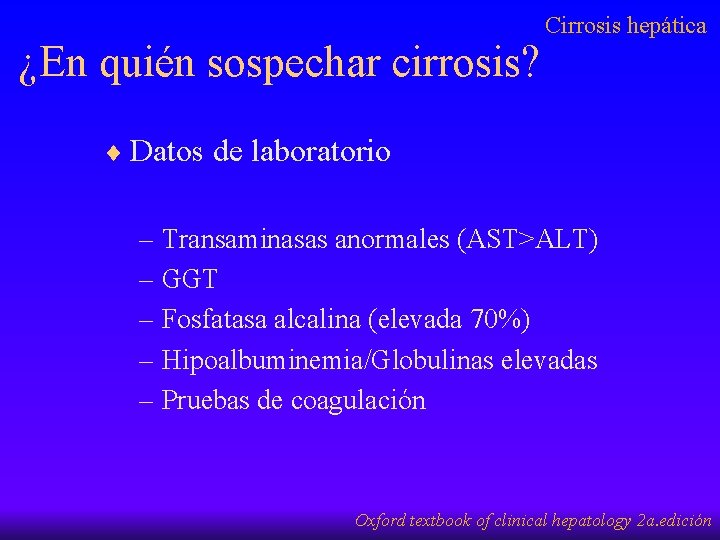 Cirrosis hepática

¿En quién sospechar cirrosis?

♦ Datos de laboratorio

– Transaminasas anormales (AST>ALT)
– GGT
– Fosfatasa alcalina (elevada 70%)
– Hipoalbuminemia/Globulinas elevadas
– Pruebas de coagulación

Oxford textbook of clinical hepatology 2a.edición